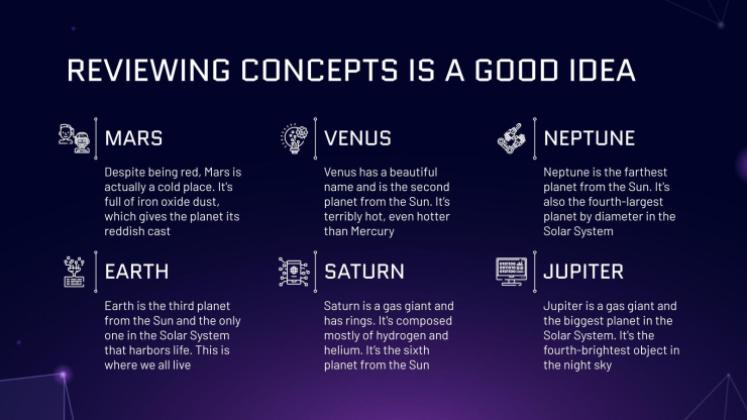 REVIEWING CONCEPTS IS A GOOD IDEA

MARS

Despite being red, Mars is actually a cold place. It's full of iron oxide dust, which gives the planet its reddish cast

VENUS

Venus has a beautiful name and is the second planet from the Sun. It's terribly hot, even hotter than Mercury

NEPTUNE

Neptune is the farthest planet from the Sun. It's also the fourth-largest planet by diameter in the Solar System

EARTH

Earth is the third planet from the Sun and the only one in the Solar System that harbors life. This is where we all live

SATURN

Saturn is a gas giant and has rings. It's composed mostly of hydrogen and helium. It's the sixth planet from the Sun

JUPITER

Jupiter is a gas giant and the biggest planet in the Solar System. It's the fourth-brightest object in the night sky